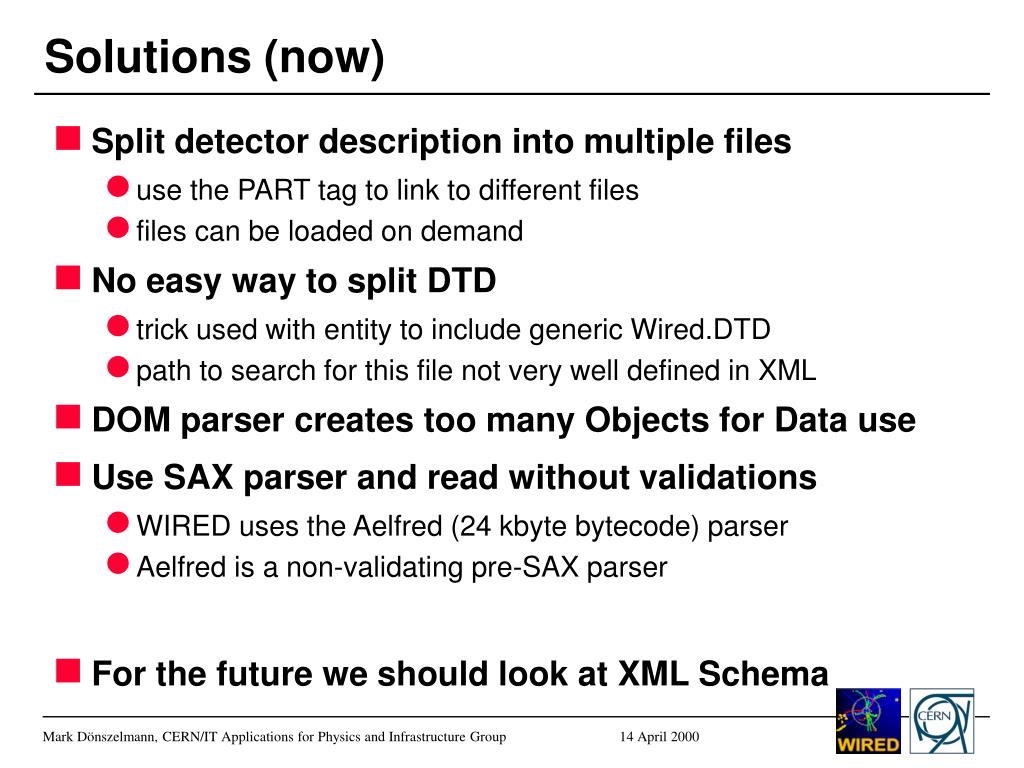 Solutions (now)

Split detector description into multiple files

use the PART tag to link to different files

files can be loaded on demand

No easy way to split DTD

trick used with entity to include generic Wired.DTD

path to search for this file not very well defined in XML

DOM parser creates too many Objects for Data use

Use SAX parser and read without validations

WIRED uses the Aelfred (24 kbyte bytecode) parser

Aelfred is a non-validating pre-SAX parser

For the future we should look at XML Schema

Mark Dönszelmann, CERN/IT Applications for Physics and Infrastructure Group 14 April 2000

WIRED

CERN